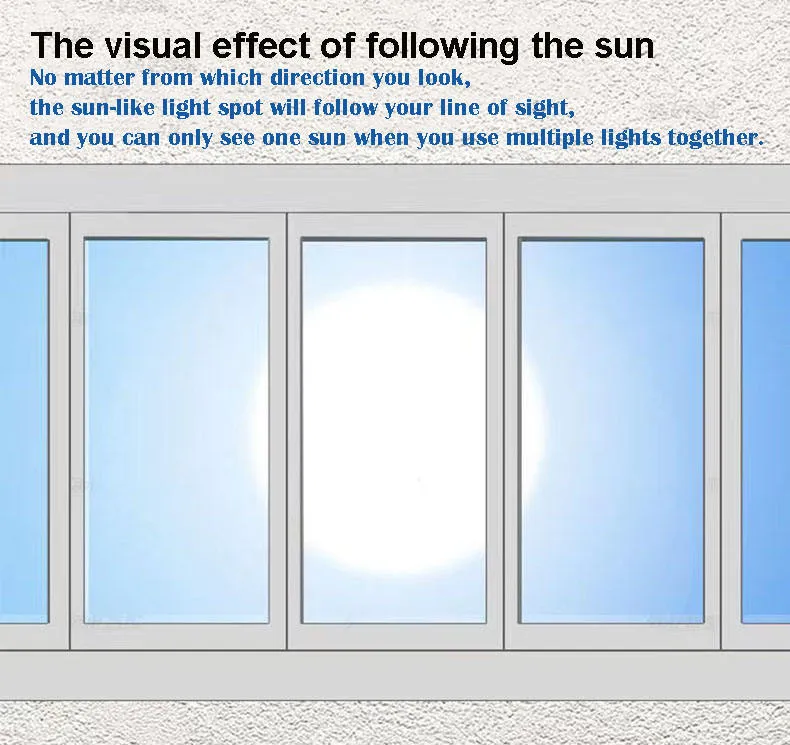 The visual effect of following the sun

No matter from which direction you look, the sun-like light spot will follow your line of sight, and you can only see one sun when you use multiple lights together.